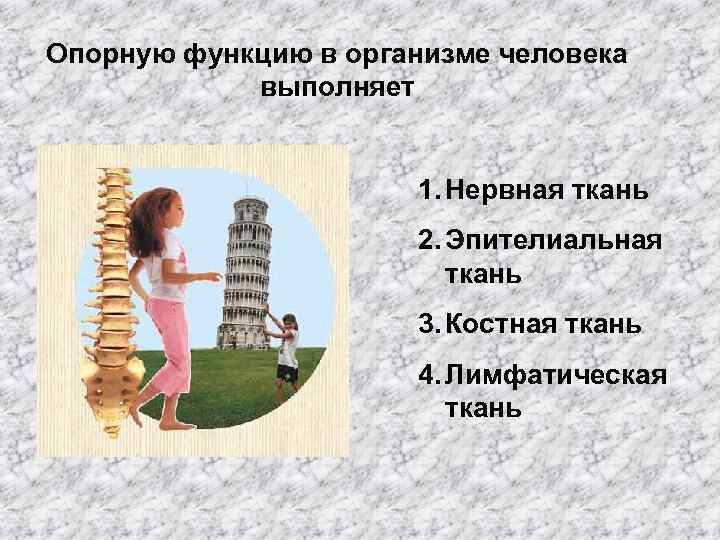 Опорную функцию в организме человека выполняет

1. Нервная ткань
2. Эпителиальная ткань
3. Костная ткань
4. Лимфатическая ткань